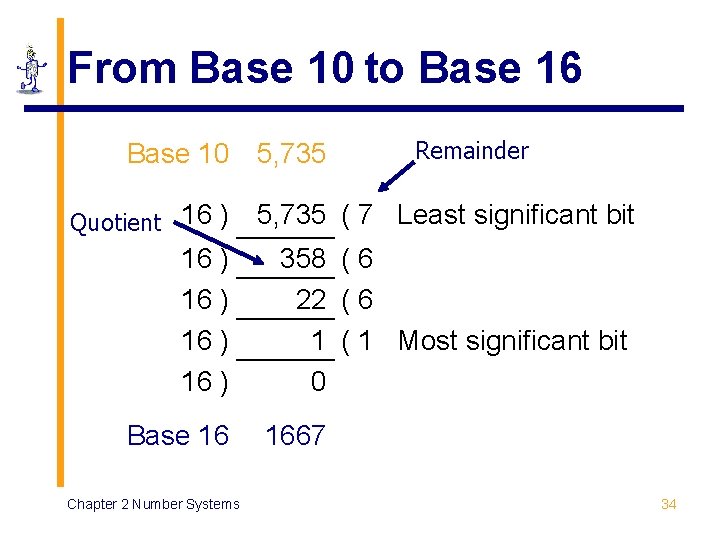 From Base 10 to Base 16

Base 10 5,735

Remainder

Quotient

16 ) 5,735 ( 7 Least significant bit
16 ) 358 ( 6
16 ) 22 ( 6
16 ) 1 ( 1 Most significant bit
16 ) 0

Base 16 1667

Chapter 2 Number Systems

34